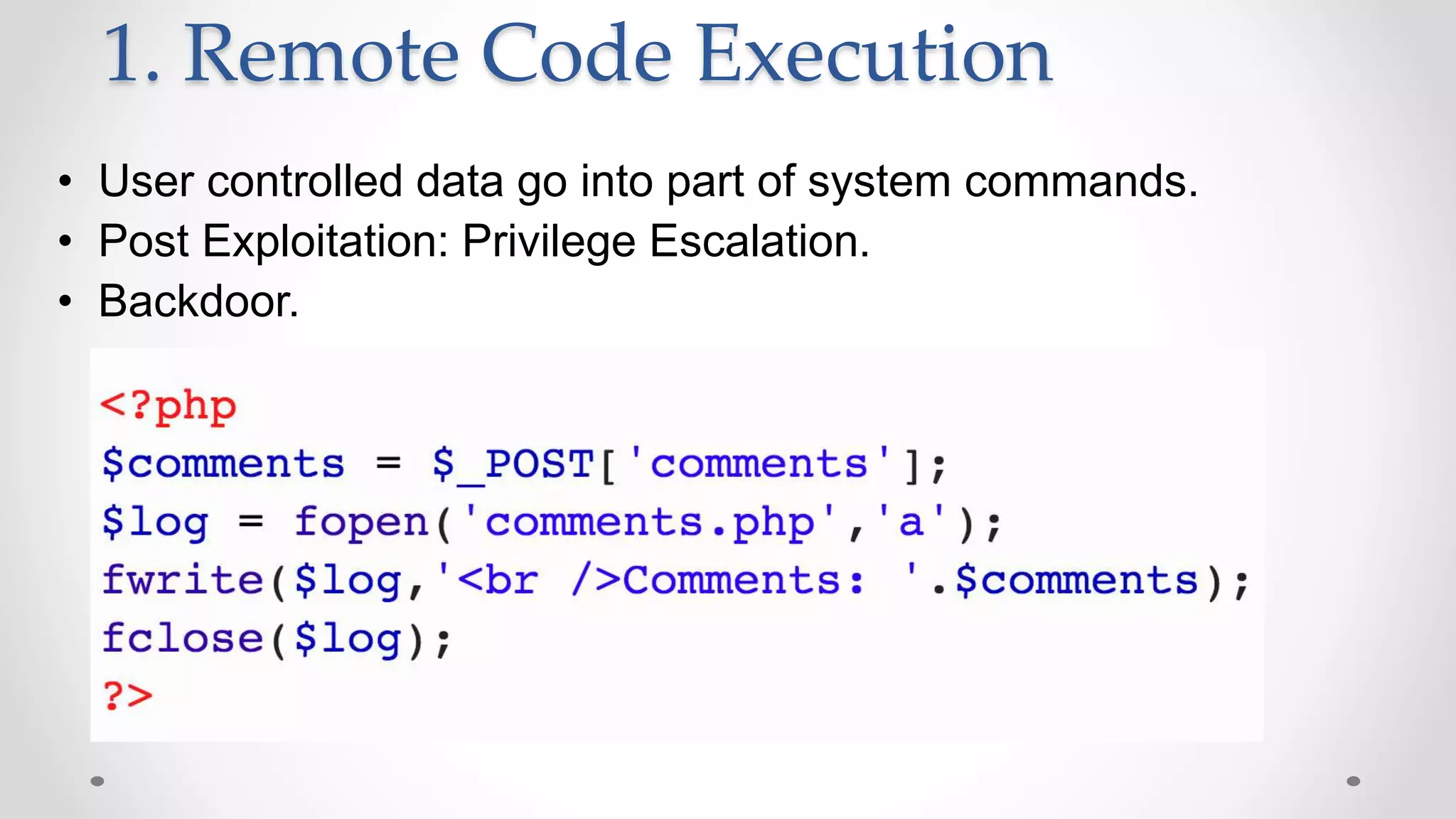 1. Remote Code Execution

• User controlled data go into part of system commands.
• Post Exploitation: Privilege Escalation.
• Backdoor.

<?php
$comments = $_POST['comments'];
$log = fopen('comments.php','a');
fwrite($log,'<br />Comments: '.$comments);
fclose($log);
?>